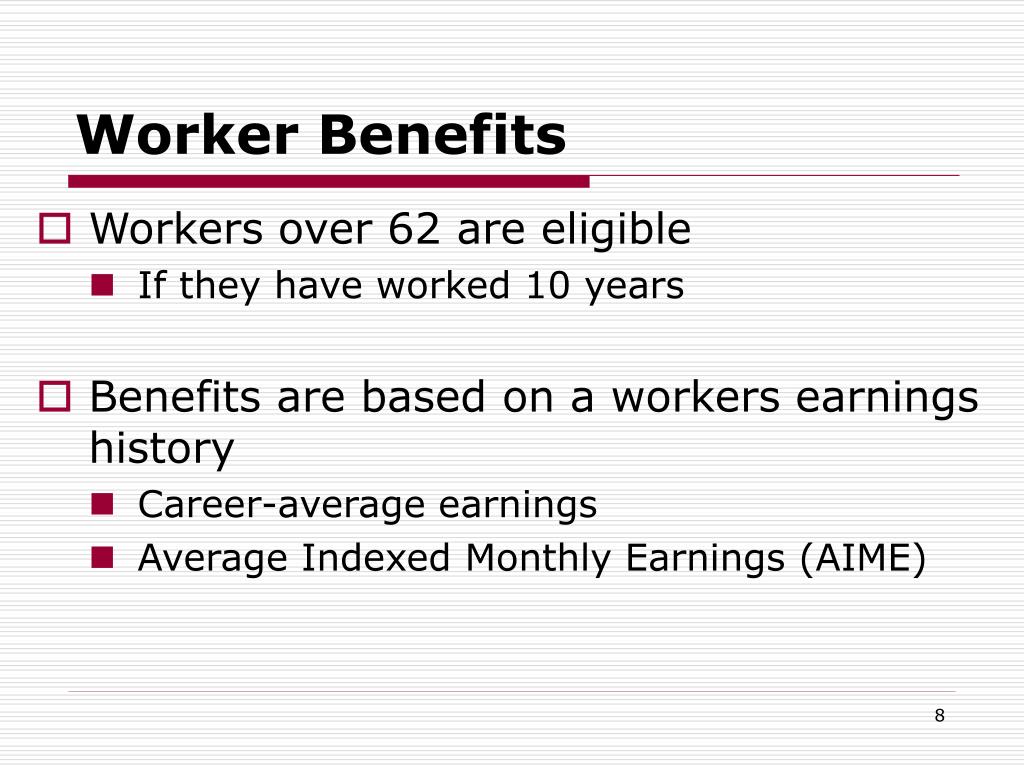 Worker Benefits

Workers over 62 are eligible

If they have worked 10 years

Benefits are based on a workers earnings history

Career-average earnings

Average Indexed Monthly Earnings (AIME)

8